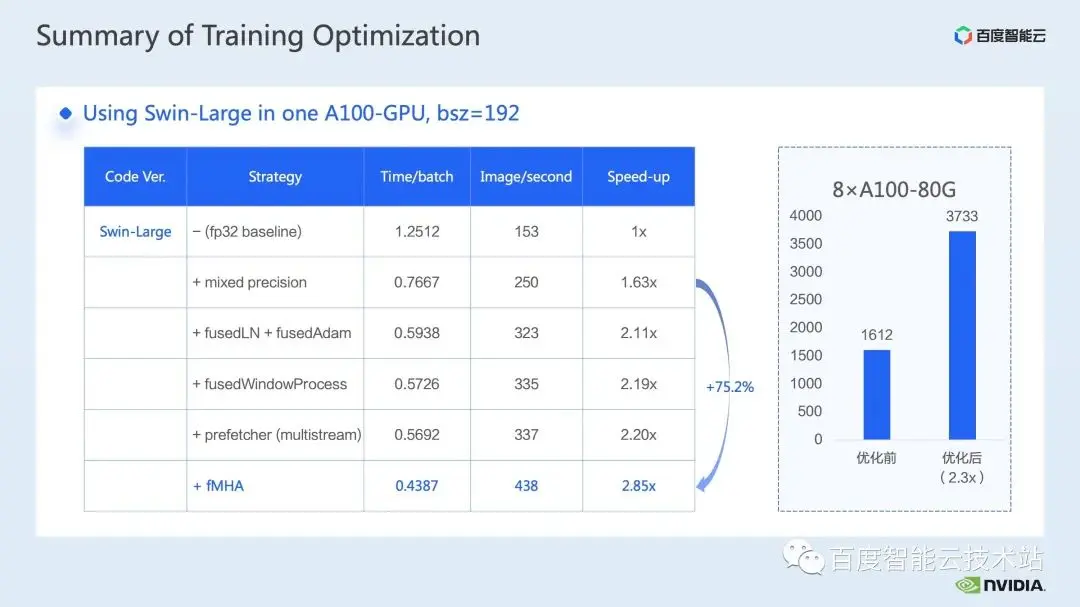 Summary of Training Optimization

百度智能云

Using Swin-Large in one A100-GPU, bsz=192

| Code Ver. | Strategy | Time/batch | Image/second | Speed-up |
|---|---|---|---|---|
| Swin-Large | – (fp32 baseline) | 1.2512 | 153 | 1x |
| | + mixed precision | 0.7667 | 250 | 1.63x |
| | + fusedLN + fusedAdam | 0.5938 | 323 | 2.11x |
| | + fusedWindowProcess | 0.5726 | 335 | 2.19x |
| | + prefetcher (multistream) | 0.5692 | 337 | 2.20x |
| | + fMHA | 0.4387 | 438 | 2.85x |

+75.2%

8×A100-80G

4000
3500
3000
2500
2000
1500
1000
500
0

1612
3733

优化前
优化后
( 2.3x )

百度智能云技术站

NVIDIA.